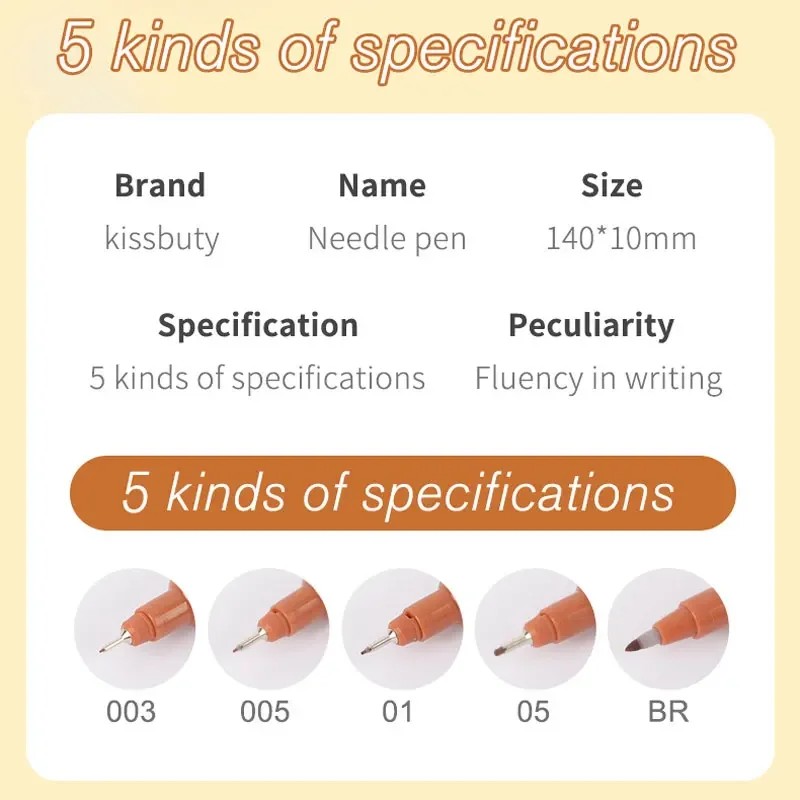 5 kinds of specifications

Brand
kissbuty

Name
Needle pen

Size
140*10mm

Specification
5 kinds of specifications

Peculiarity
Fluency in writing

5 kinds of specifications

003

005

01

05

BR